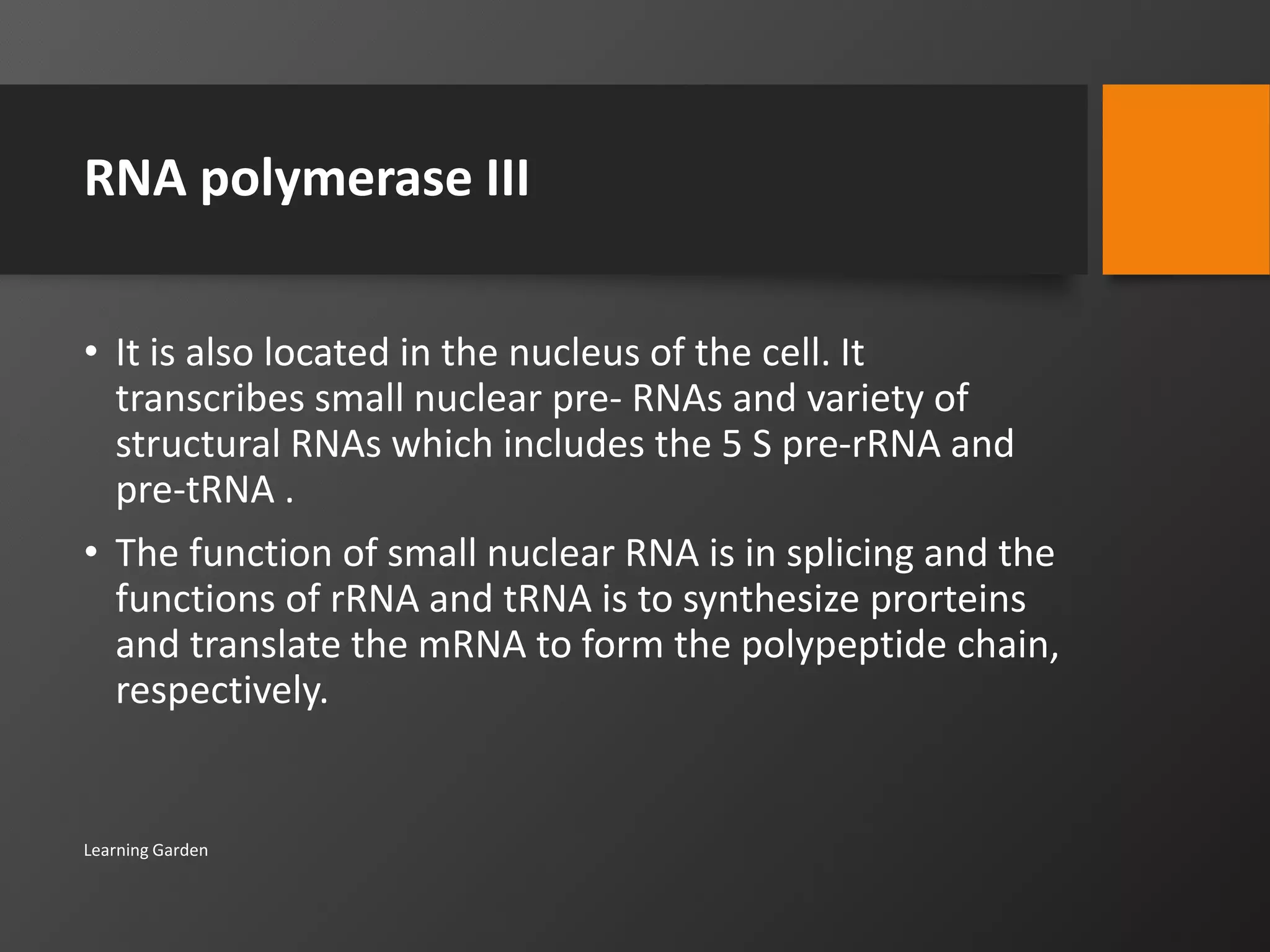 RNA polymerase III

• It is also located in the nucleus of the cell. It transcribes small nuclear pre- RNAs and variety of structural RNAs which includes the 5 S pre-rRNA and pre-tRNA .

• The function of small nuclear RNA is in splicing and the functions of rRNA and tRNA is to synthesize prorteins and translate the mRNA to form the polypeptide chain, respectively.

Learning Garden